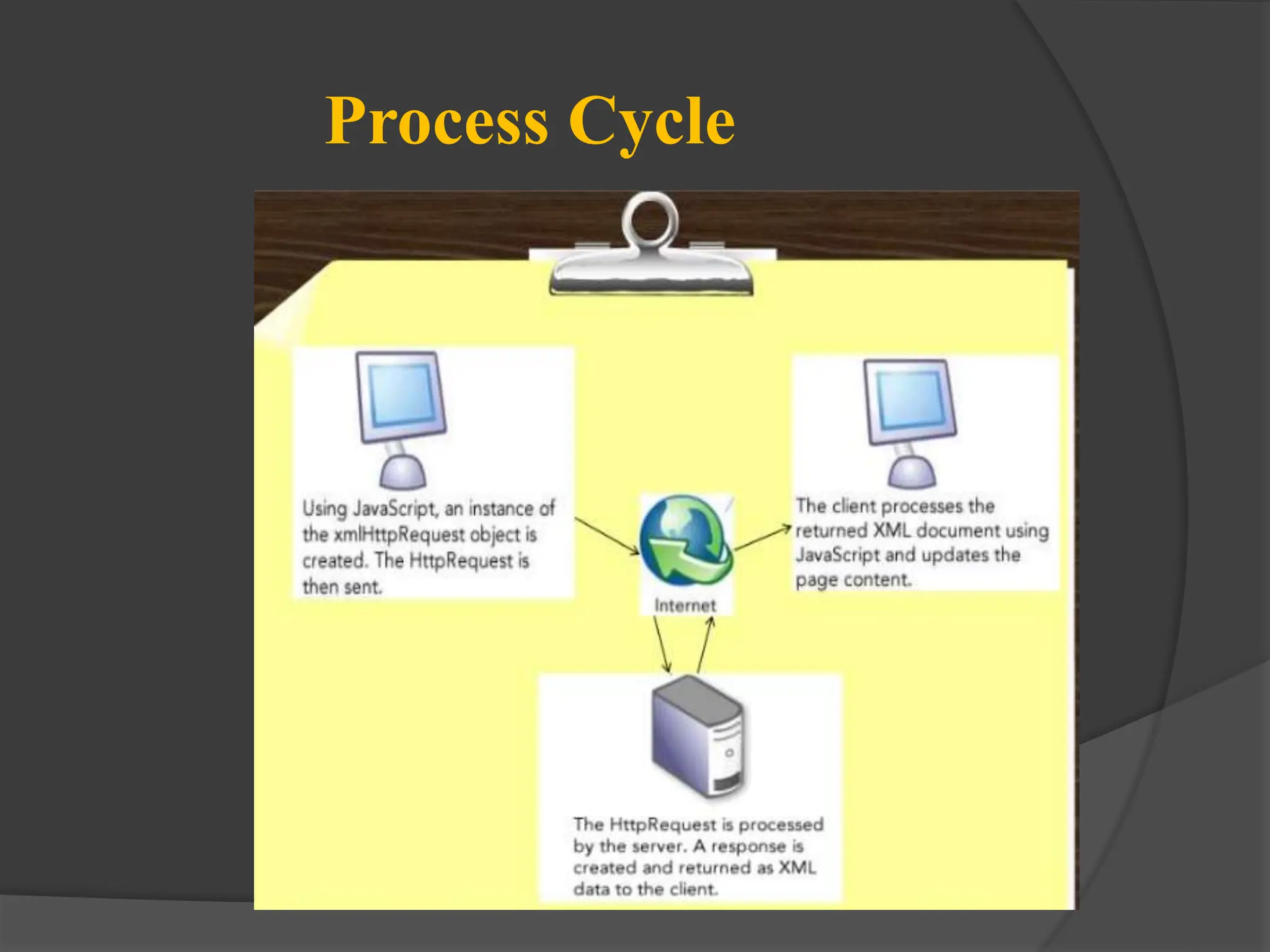 Process Cycle

Using JavaScript, an instance of the xmlHttpRequest object is created. The HttpRequest is then sent.

Internet

The client processes the returned XML document using JavaScript and updates the page content.

The HttpRequest is processed by the server. A response is created and returned as XML data to the client.